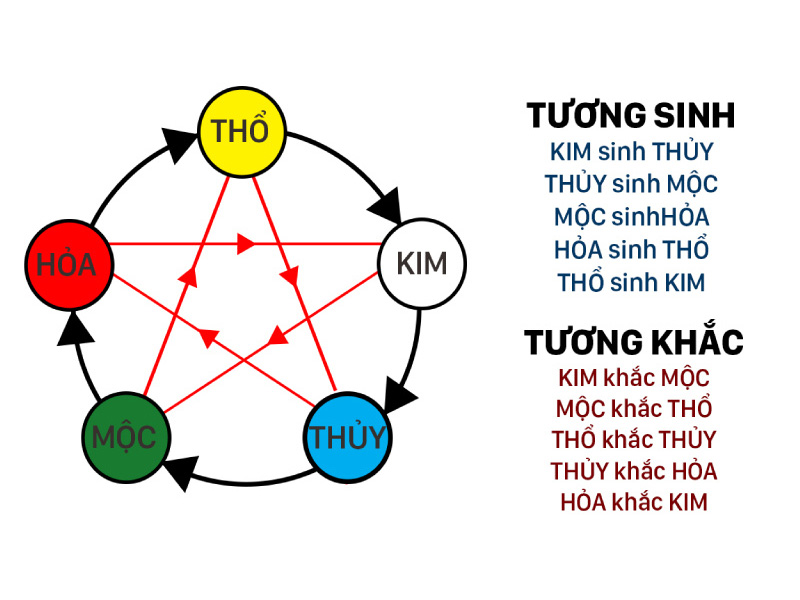 THỔ

HỎA

KIM

MỘC

THỦY

TƯƠNG SINH
KIM sinh THỦY
THỦY sinh MỘC
MỘC sinhHỎA
HỎA sinh THỔ
THỔ sinh KIM

TƯƠNG KHẮC
KIM khắc MỘC
MỘC khắc THỔ
THỔ khắc THỦY
THỦY khắc HỎA
HỎA khắc KIM